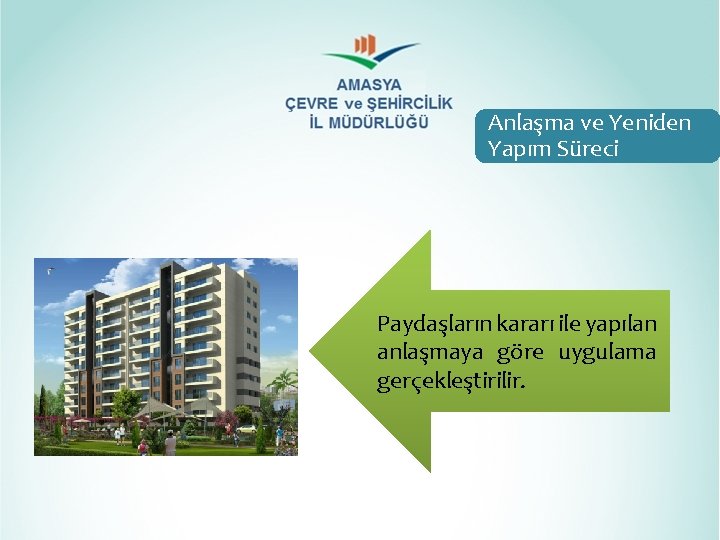 AMASYA
ÇEVRE ve ŞEHİRCİLİK
İL MÜDÜRLÜĞÜ

Anlaşma ve Yeniden Yapım Süreci

Paydaşların kararı ile yapılan anlaşmaya göre uygulama gerçekleştirilir.